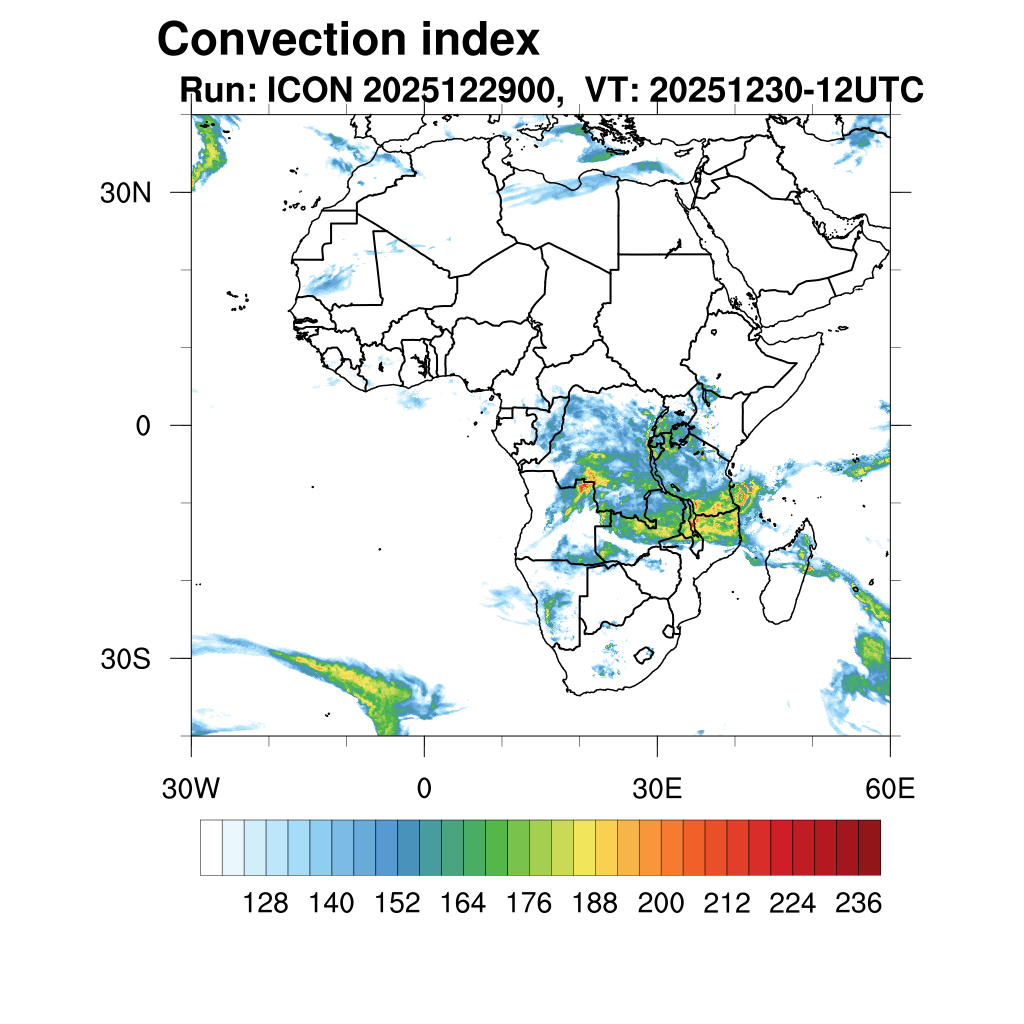 Convection index
Run: ICON 2025122900, VT: 20251230-12UTC

30N
0
30S

30W
0
30E
60E

128 140 152 164 176 188 200 212 224 236